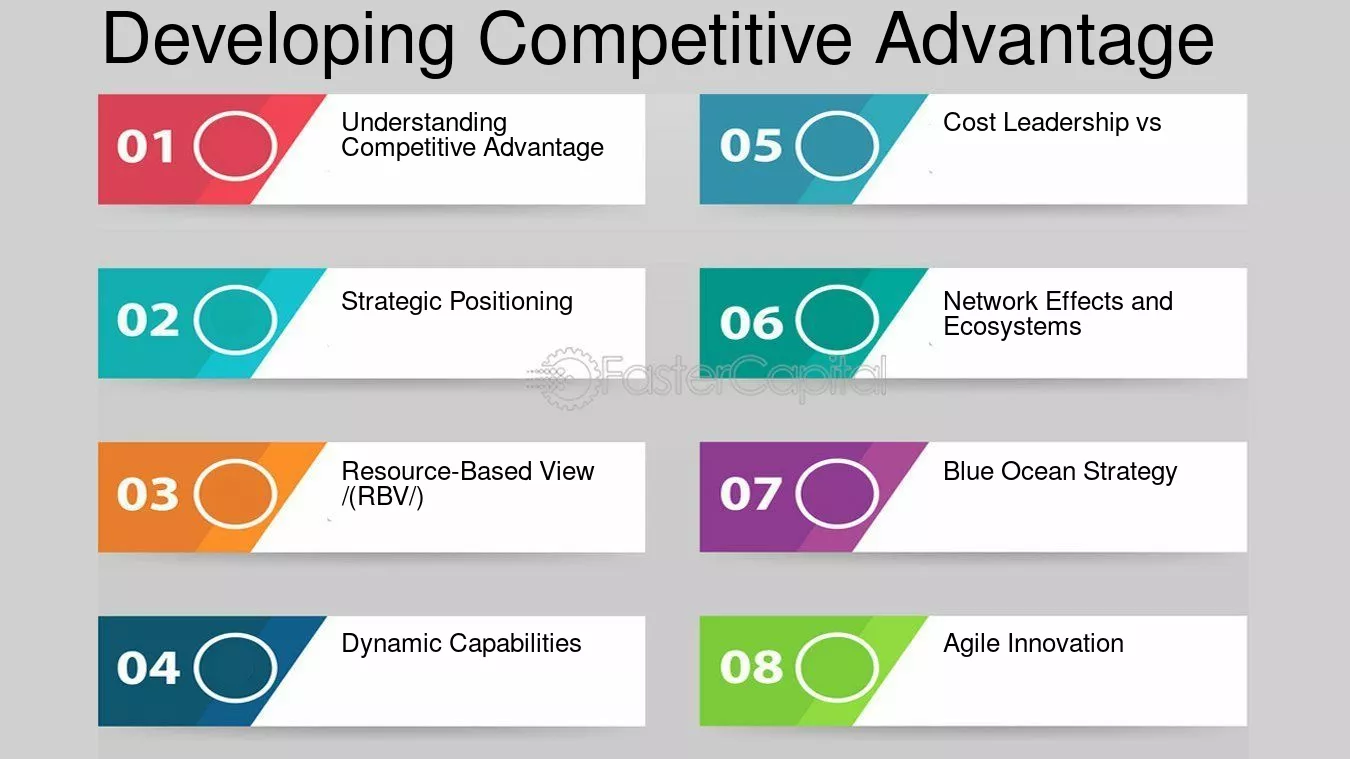 Developing Competitive Advantage

01 Understanding Competitive Advantage

02 Strategic Positioning

03 Resource-Based View /(RBV/)

04 Dynamic Capabilities

05 Cost Leadership vs

06 Network Effects and Ecosystems

07 Blue Ocean Strategy

08 Agile Innovation

FasterCapital